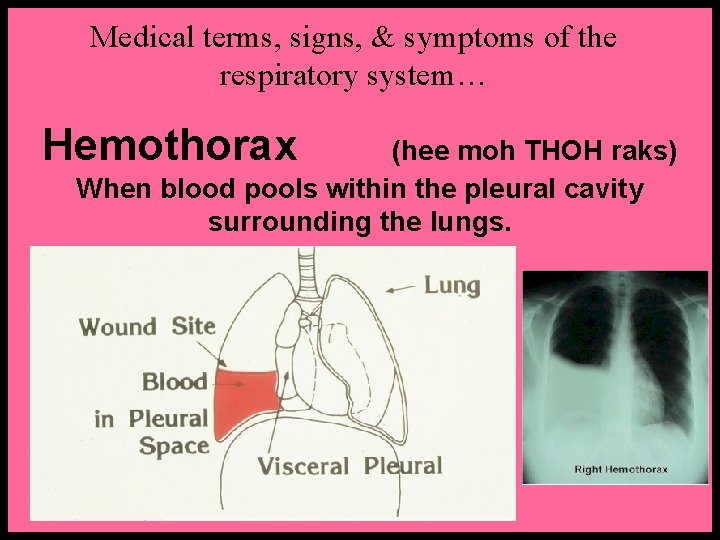 Medical terms, signs, & symptoms of the respiratory system…

Hemothorax (hee moh THOH raks)

When blood pools within the pleural cavity surrounding the lungs.

Lung

Wound Site

Blood in Pleural Space

Visceral Pleural

Right Hemothorax